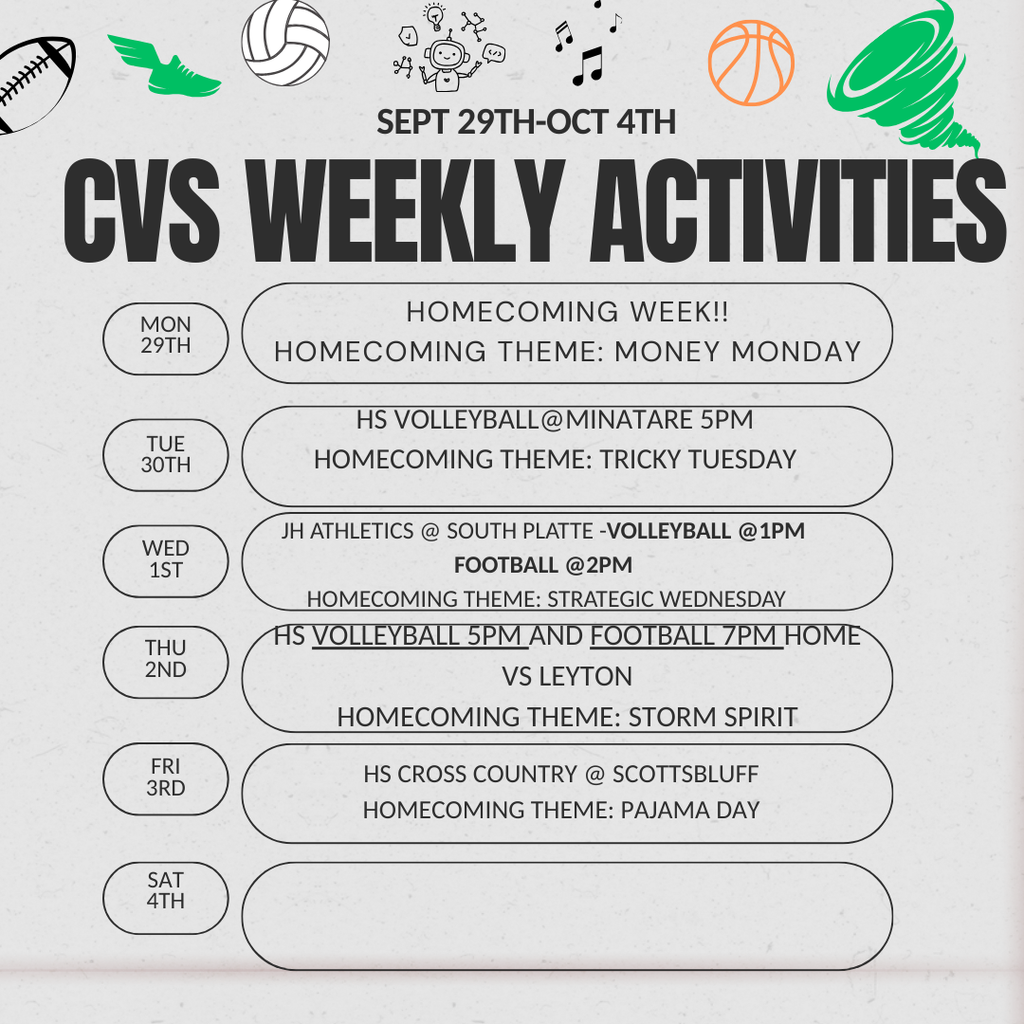 SEPT 29TH-OCT 4TH

CVS WEEKLY ACTIVITIES

MON 29TH

HOMECOMING WEEK!!
HOMECOMING THEME: MONEY MONDAY

TUE 30TH

HS VOLLEYBALL@MINATARE 5PM
HOMECOMING THEME: TRICKY TUESDAY

WED 1ST

JH ATHLETICS @ SOUTH PLATTE -VOLLEYBALL @1PM FOOTBALL @2PM
HOMECOMING THEME: STRATEGIC WEDNESDAY

THU 2ND

HS VOLLEYBALL 5PM AND FOOTBALL 7PM HOME VS LEYTON
HOMECOMING THEME: STORM SPIRIT

FRI 3RD

HS CROSS COUNTRY @ SCOTTSBLUFF
HOMECOMING THEME: PAJAMA DAY

SAT 4TH